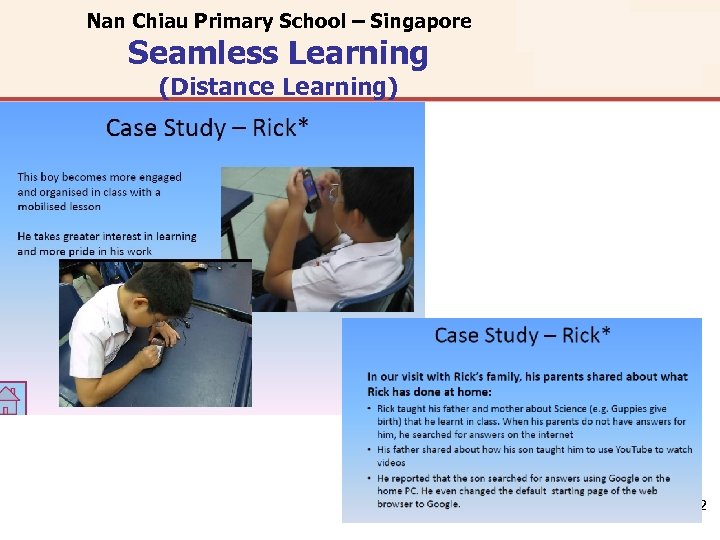 Nan Chiau Primary School – Singapore
Seamless Learning
(Distance Learning)

Case Study – Rick*

This boy becomes more engaged and organised in class with a mobilised lesson

He takes greater interest in learning and more pride in his work

Case Study – Rick*

In our visit with Rick's family, his parents shared about what Rick has done at home:

• Rick taught his father and mother about Science (e.g. Guppies give birth) that he learnt in class. When his parents do not have answers for him, he searched for answers on the internet
• His father shared about how his son taught him to use YouTube to watch videos
• He reported that the son searched for answers using Google on the home PC. He even changed the default starting page of the web browser to Google.

2